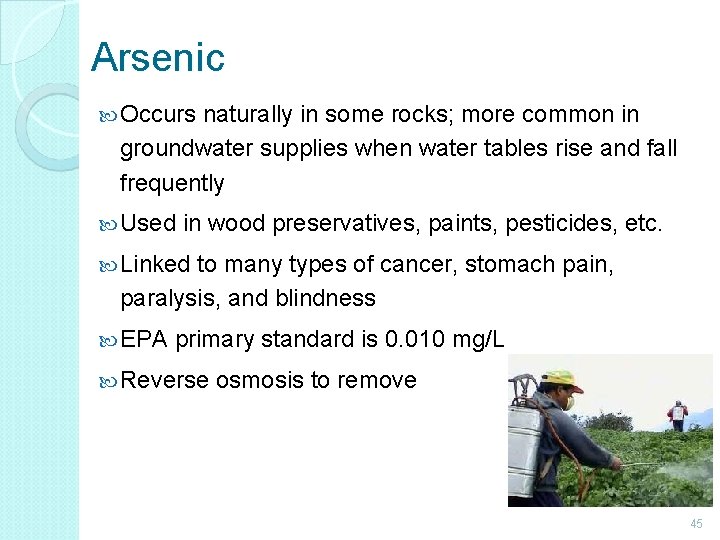 Arsenic

Occurs naturally in some rocks; more common in groundwater supplies when water tables rise and fall frequently

Used in wood preservatives, paints, pesticides, etc.

Linked to many types of cancer, stomach pain, paralysis, and blindness

EPA primary standard is 0.010 mg/L

Reverse osmosis to remove

45